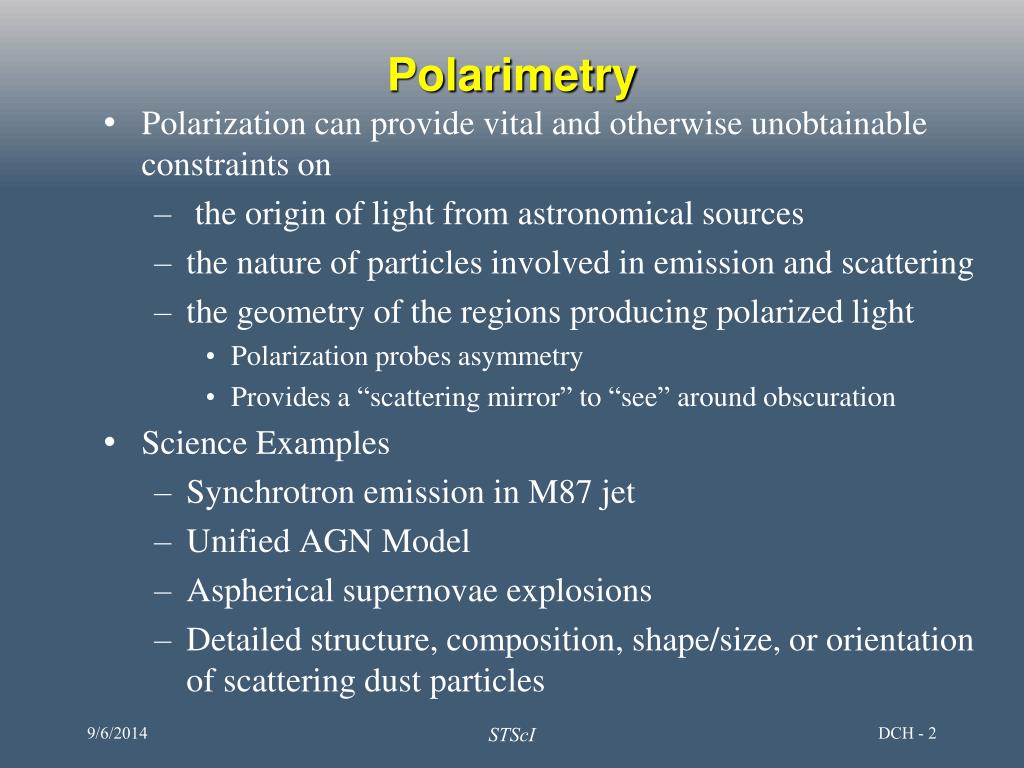 Polarimetry

• Polarization can provide vital and otherwise unobtainable constraints on
– the origin of light from astronomical sources
– the nature of particles involved in emission and scattering
– the geometry of the regions producing polarized light
• Polarization probes asymmetry
• Provides a “scattering mirror” to “see” around obscuration
• Science Examples
– Synchrotron emission in M87 jet
– Unified AGN Model
– Aspherical supernovae explosions
– Detailed structure, composition, shape/size, or orientation of scattering dust particles

9/6/2014
STScI
DCH - 2